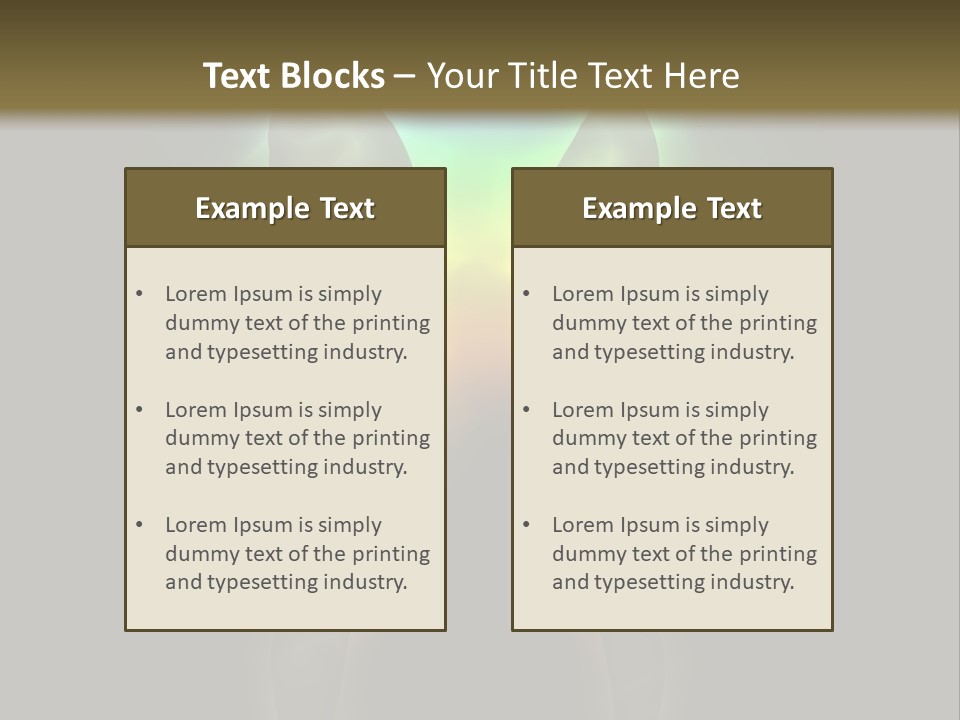 Text Blocks – Your Title Text Here

Example Text

• Lorem Ipsum is simply dummy text of the printing and typesetting industry.

• Lorem Ipsum is simply dummy text of the printing and typesetting industry.

• Lorem Ipsum is simply dummy text of the printing and typesetting industry.

Example Text

• Lorem Ipsum is simply dummy text of the printing and typesetting industry.

• Lorem Ipsum is simply dummy text of the printing and typesetting industry.

• Lorem Ipsum is simply dummy text of the printing and typesetting industry.